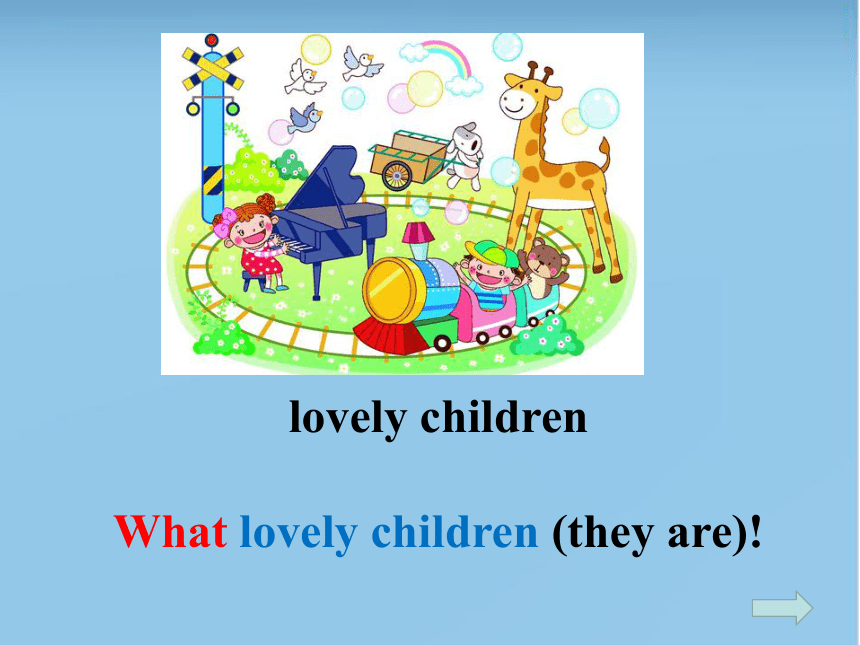 lovely children

What lovely children (they are)!